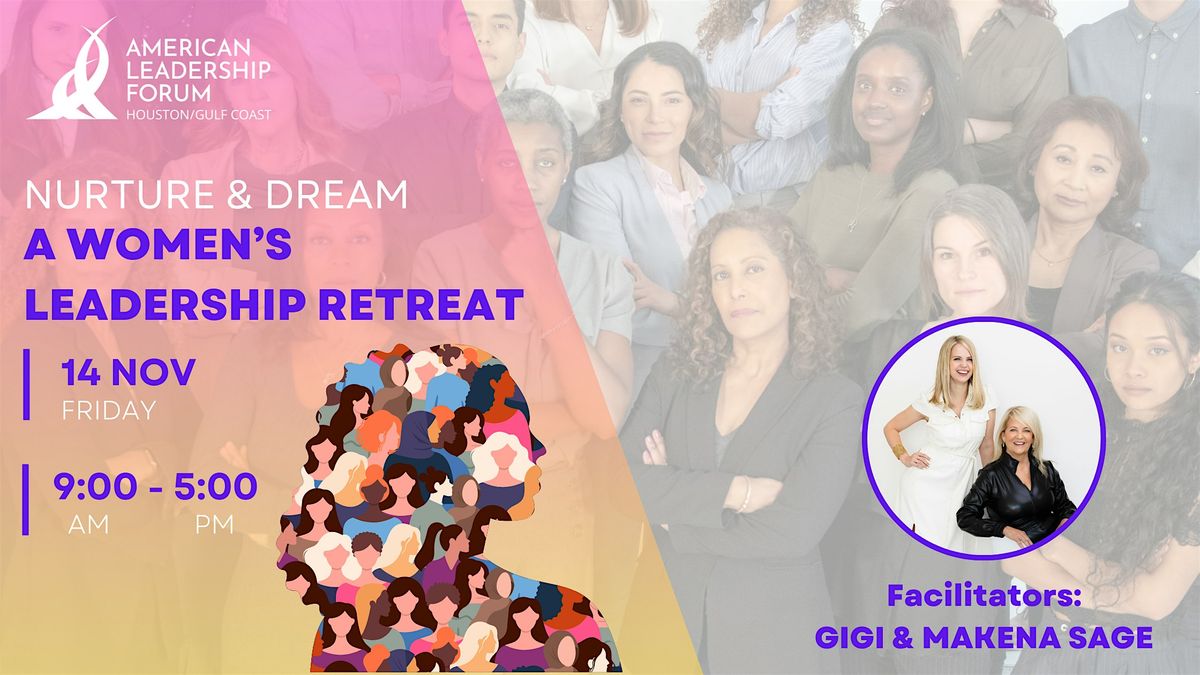 AMERICAN LEADERSHIP FORUM
HOUSTON/GULF COAST

NURTURE & DREAM
A WOMEN'S LEADERSHIP RETREAT

14 NOV
FRIDAY

9:00 - 5:00
AM PM

Facilitators:
GIGI & MAKENA SAGE